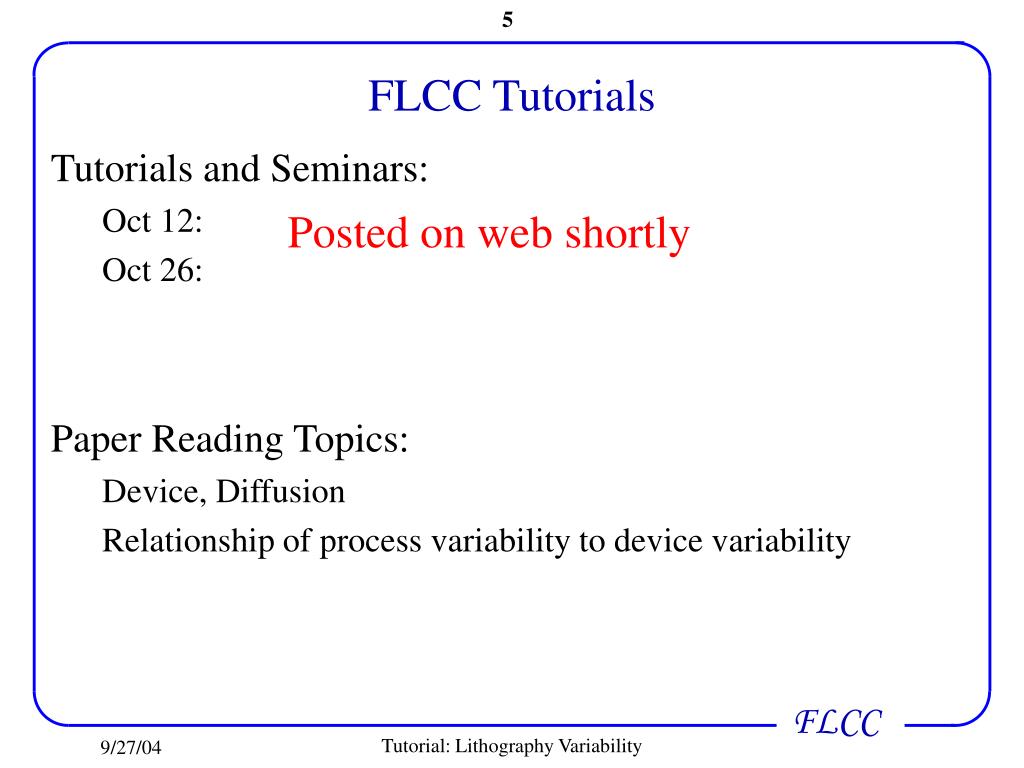 5

FLCC Tutorials

Tutorials and Seminars:

Oct 12:

Posted on web shortly

Oct 26:

Paper Reading Topics:

Device, Diffusion

Relationship of process variability to device variability

FLCC

9/27/04

Tutorial: Lithography Variability